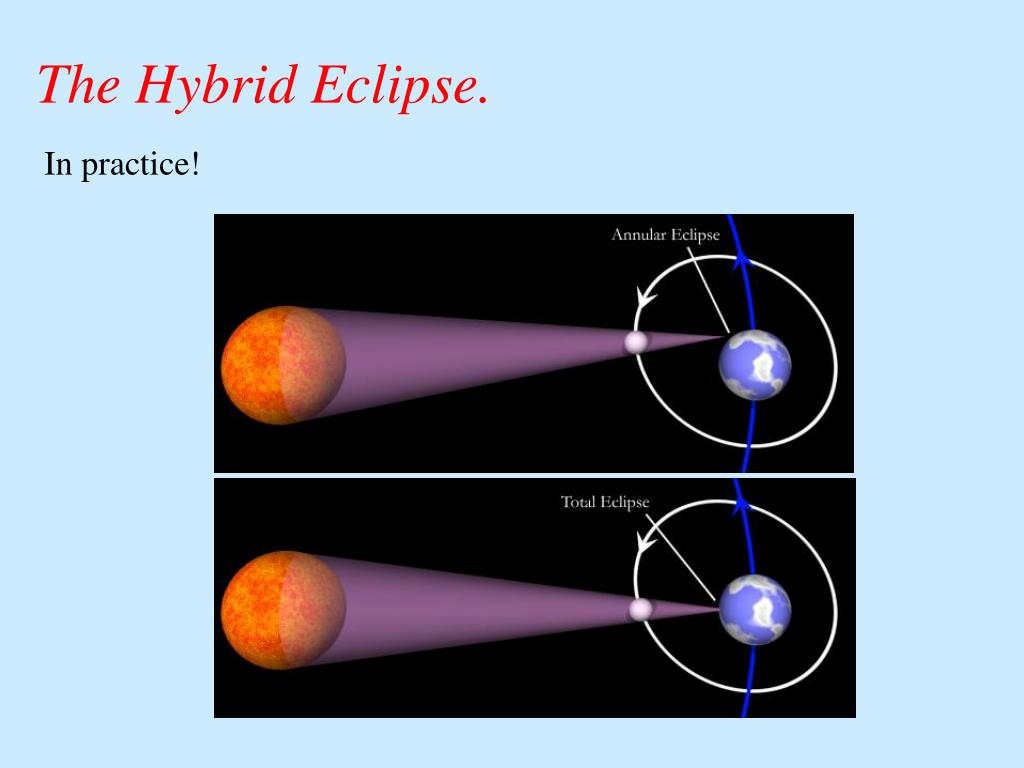 The Hybrid Eclipse.

In practice!

Annular Eclipse

Total Eclipse